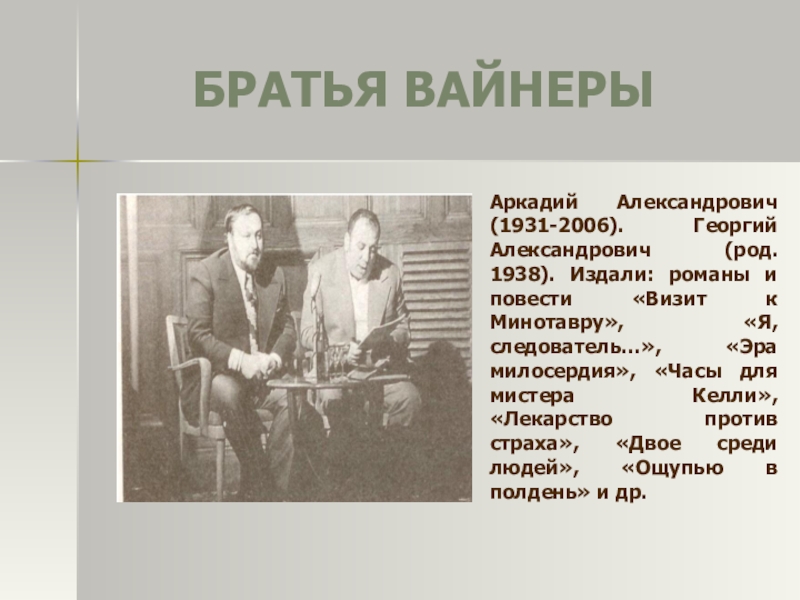 БРАТЬЯ ВАЙНЕРЫ

Аркадий Александрович (1931-2006). Георгий Александрович (род. 1938). Издали: романы и повести «Визит к Минотавру», «Я, следователь…», «Эра милосердия», «Часы для мистера Келли», «Лекарство против страха», «Двое среди людей», «Ощупью в полдень» и др.